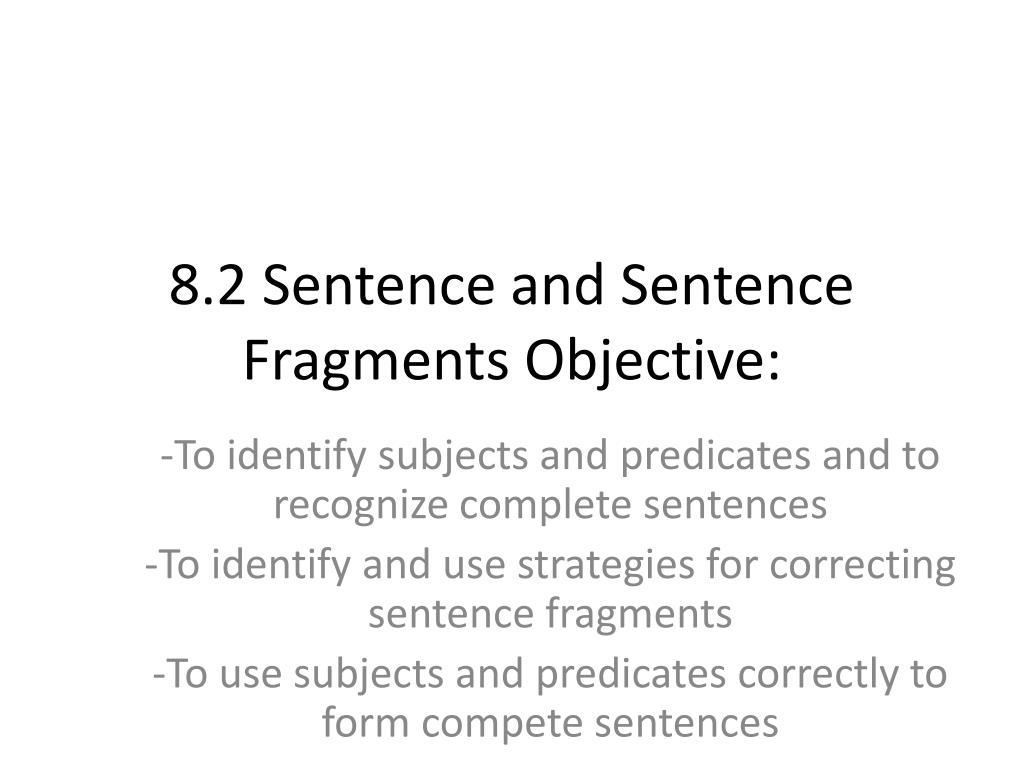 8.2 Sentence and Sentence Fragments Objective:

-To identify subjects and predicates and to recognize complete sentences

-To identify and use strategies for correcting sentence fragments

-To use subjects and predicates correctly to form compete sentences